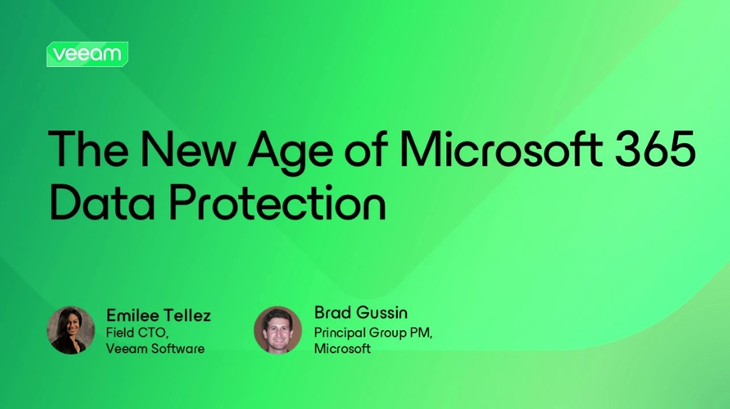 veeam

The New Age of Microsoft 365 Data Protection

Emilee Tellez
Field CTO,
Veeam Software

Brad Gussin
Principal Group PM,
Microsoft